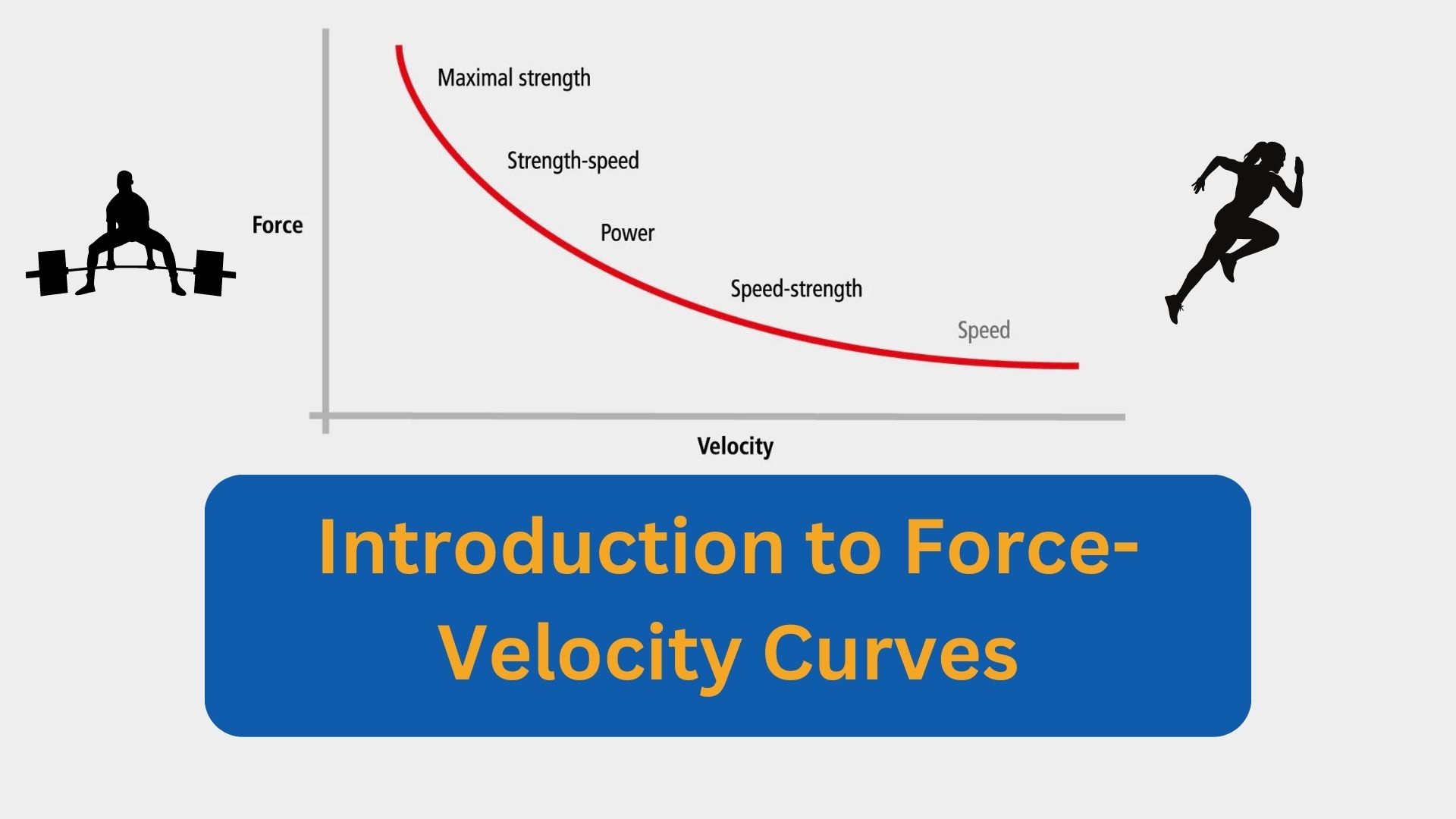 Force

Maximal strength

Strength-speed

Power

Speed-strength

Speed

Velocity

Introduction to Force-Velocity Curves